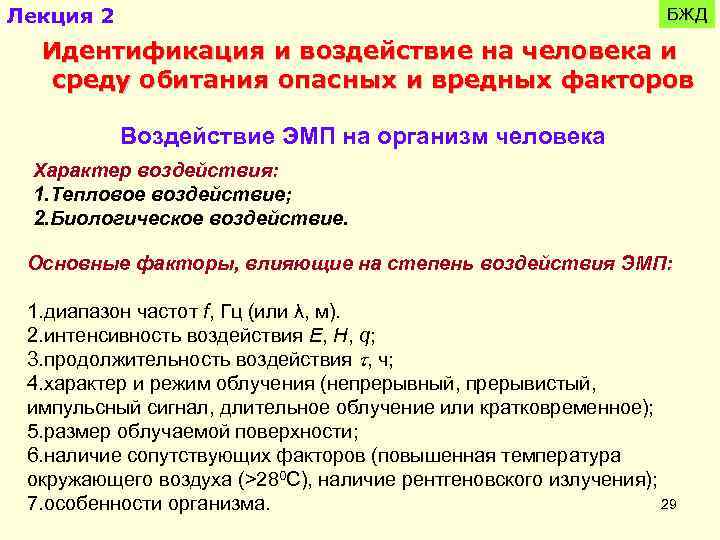 Лекция 2

БЖД

Идентификация и воздействие на человека и среду обитания опасных и вредных факторов

Воздействие ЭМП на организм человека

Характер воздействия:
1.Тепловое воздействие;
2.Биологическое воздействие.

Основные факторы, влияющие на степень воздействия ЭМП:

1.диапазон частот $f$, Гц (или $\lambda$, м).
2.интенсивность воздействия $E$, $H$, $q$;
3.продолжительность воздействия $\tau$, ч;
4.характер и режим облучения (непрерывный, прерывистый, импульсный сигнал, длительное облучение или кратковременное);
5.размер облучаемой поверхности;
6.наличие сопутствующих факторов (повышенная температура окружающего воздуха (>$28^0$С), наличие рентгеновского излучения);
7.особенности организма.

29